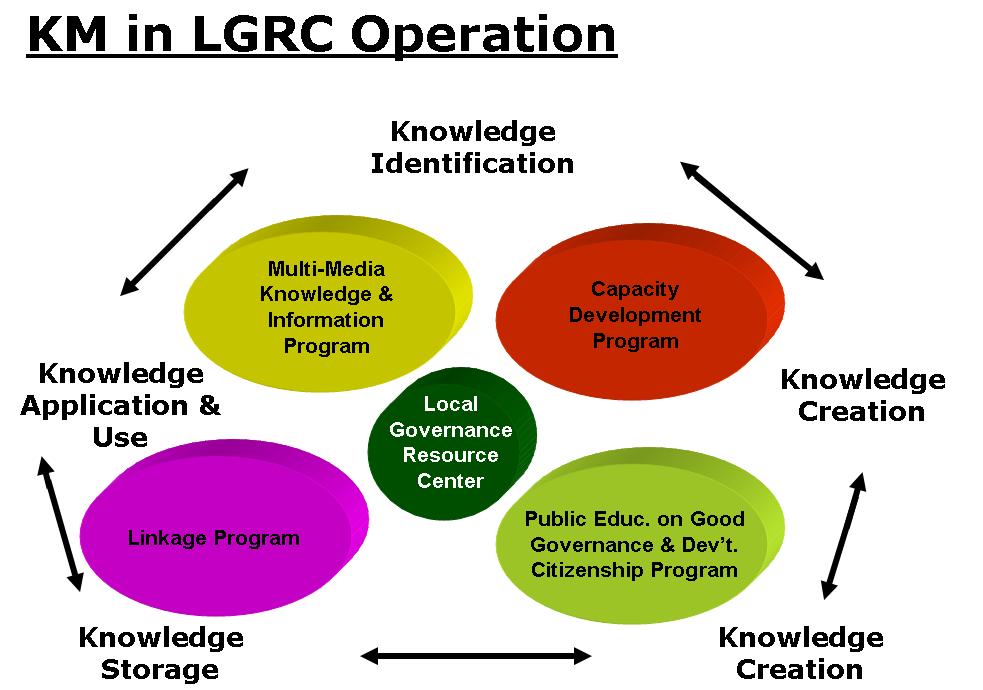 KM in LGRC Operation

Knowledge Identification

Multi-Media Knowledge & Information Program

Capacity Development Program

Knowledge Application & Use

Local Governance Resource Center

Knowledge Creation

Linkage Program

Public Educ. on Good Governance & Dev't. Citizenship Program

Knowledge Storage

Knowledge Creation